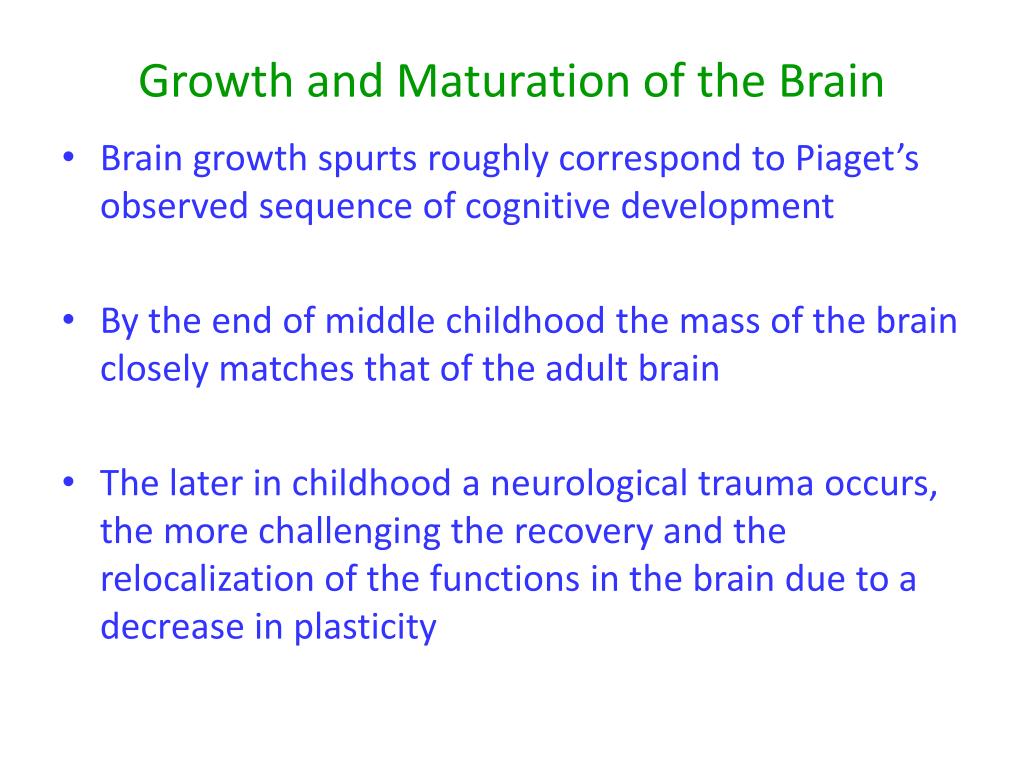 Growth and Maturation of the Brain

• Brain growth spurts roughly correspond to Piaget's observed sequence of cognitive development

• By the end of middle childhood the mass of the brain closely matches that of the adult brain

• The later in childhood a neurological trauma occurs, the more challenging the recovery and the relocalization of the functions in the brain due to a decrease in plasticity